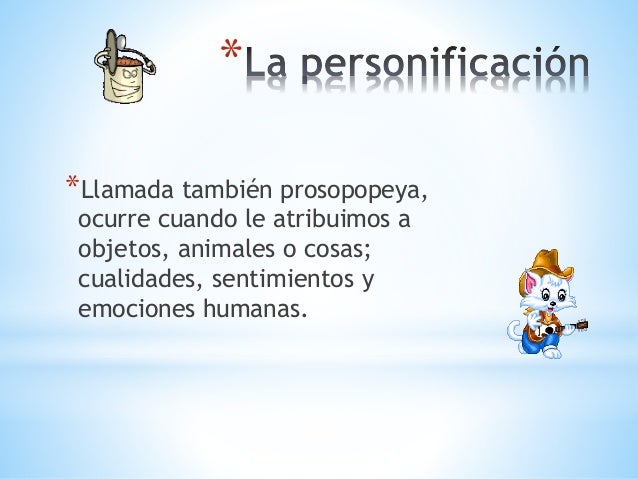 *La personificación

*Llamada también prosopopeya, ocurre cuando le atribuimos a objetos, animales o cosas; cualidades, sentimientos y emociones humanas.